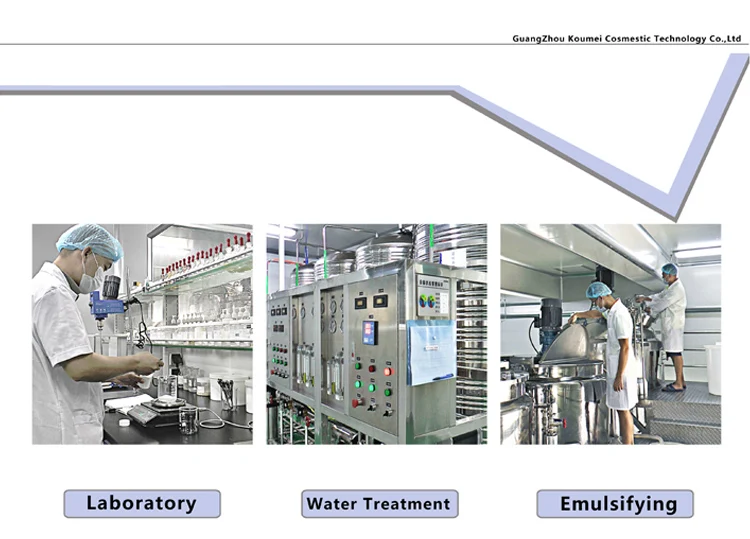 GuangZhou Koumei Cosmestic Technology Co.,Ltd

Laboratory

Water Treatment

Emulsifying